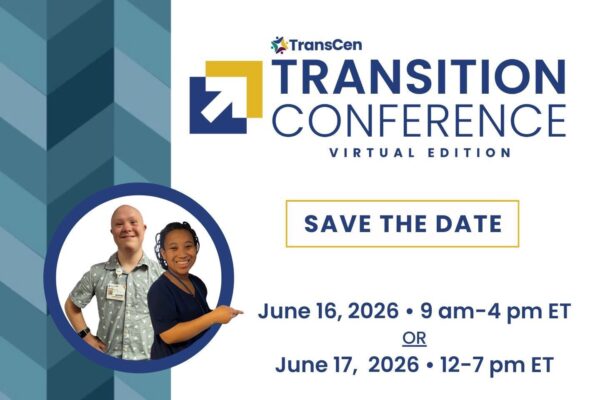 TransCen

TRANSITION CONFERENCE
VIRTUAL EDITION

SAVE THE DATE

June 16, 2026 • 9 am-4 pm ET
OR
June 17, 2026 • 12-7 pm ET